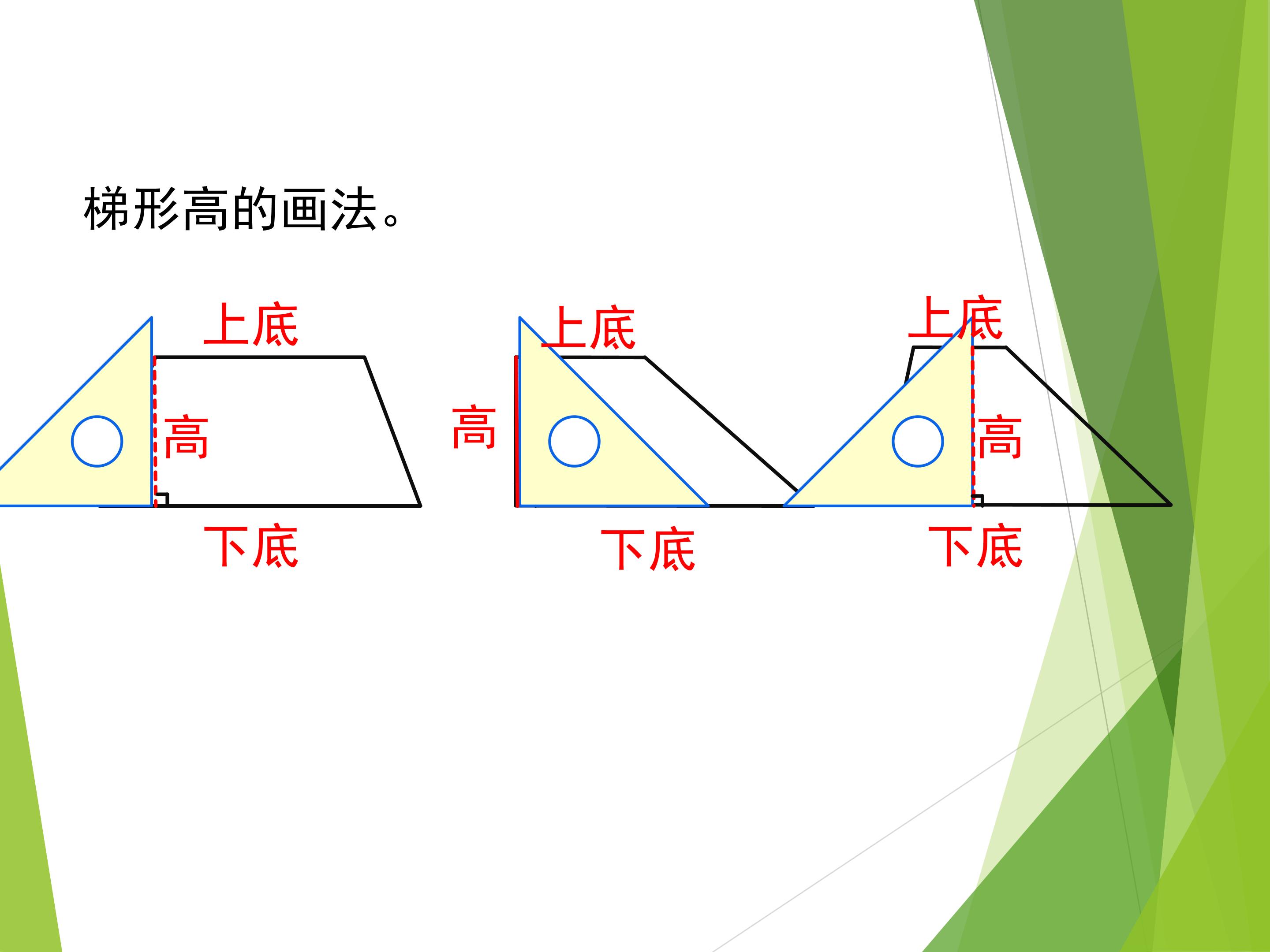 梯形高的画法。

上底

高

下底

上底

高

下底

上底

高

下底